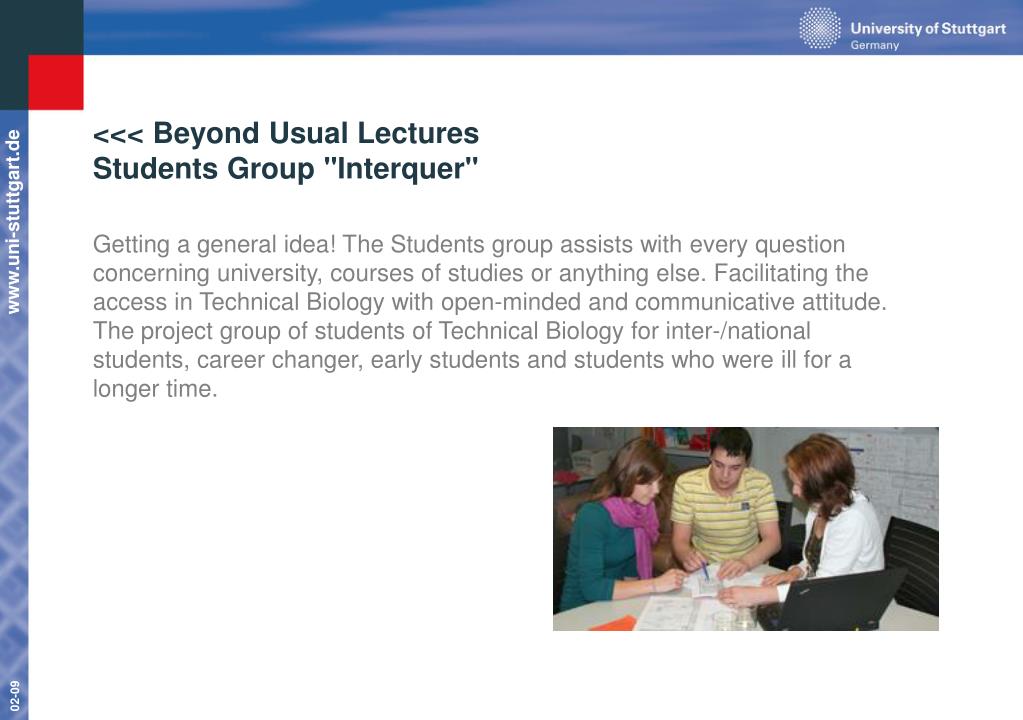 University of Stuttgart
Germany

www.uni-stuttgart.de

<<< Beyond Usual Lectures
Students Group "Interquer"

Getting a general idea! The Students group assists with every question concerning university, courses of studies or anything else. Facilitating the access in Technical Biology with open-minded and communicative attitude. The project group of students of Technical Biology for inter-/national students, career changer, early students and students who were ill for a longer time.

02-09